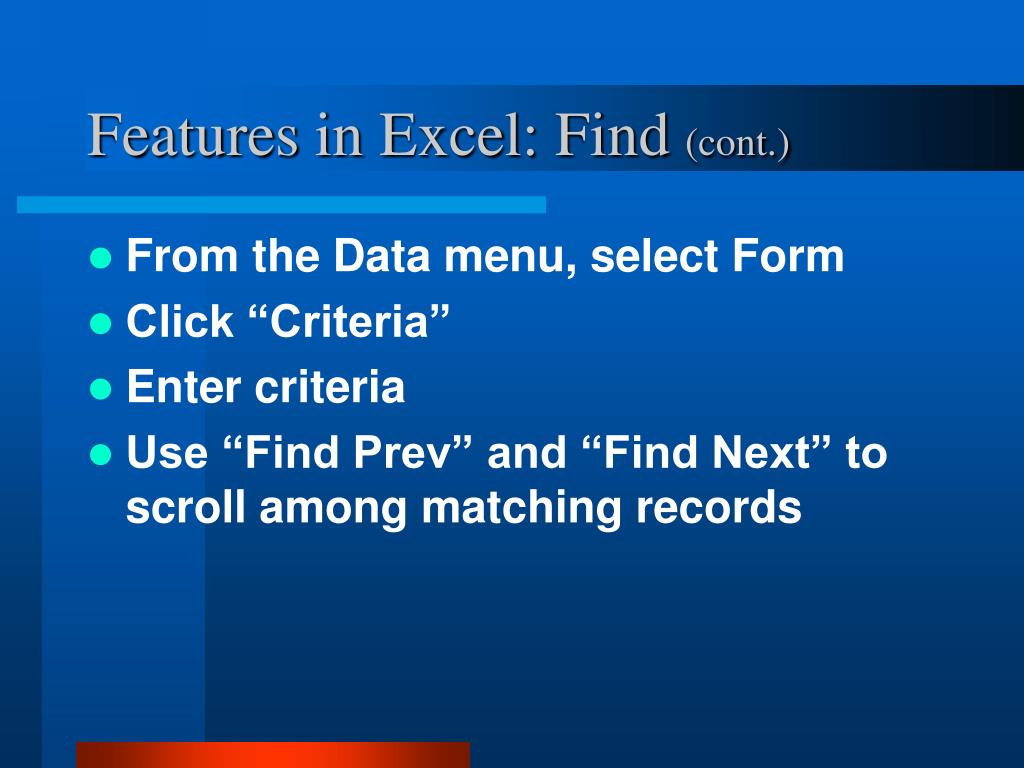 Features in Excel: Find (cont.)

- From the Data menu, select Form
- Click “Criteria”
- Enter criteria
- Use “Find Prev” and “Find Next” to scroll among matching records